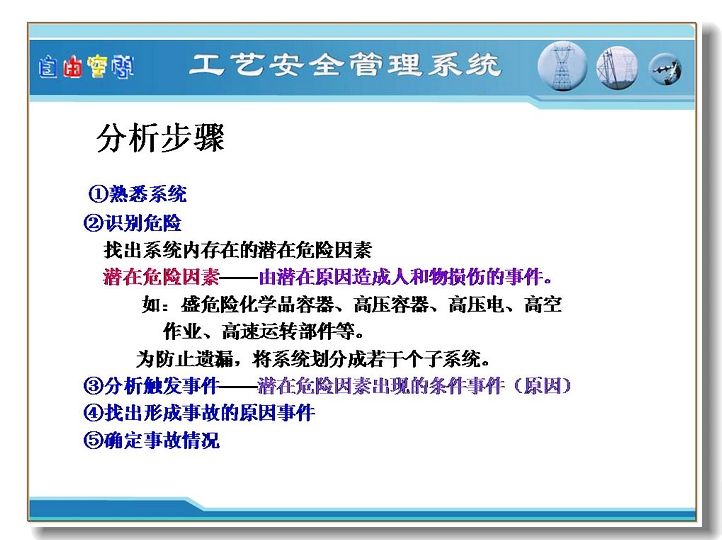 自由空间

工艺安全管理系统

分析步骤

①熟悉系统

②识别危险

找出系统内存在的潜在危险因素

潜在危险因素——由潜在原因造成人和物损伤的事件。

如：盛危险化学品容器、高压容器、高压电、高空作业、高速运转部件等。

为防止遗漏，将系统划分成若干个子系统。

③分析触发事件——潜在危险因素出现的条件事件（原因）

④找出形成事故的原因事件

⑤确定事故情况